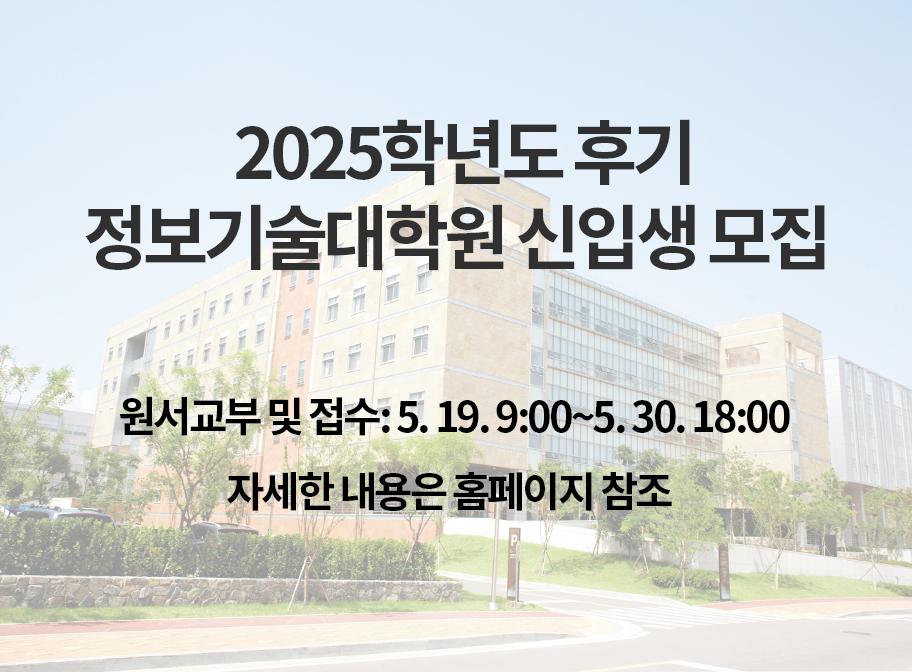 2025학년도 후기
정보기술대학원 신입생 모집

원서교부 및 접수: 5. 19. 9:00~5. 30. 18:00

자세한 내용은 홈페이지 참조